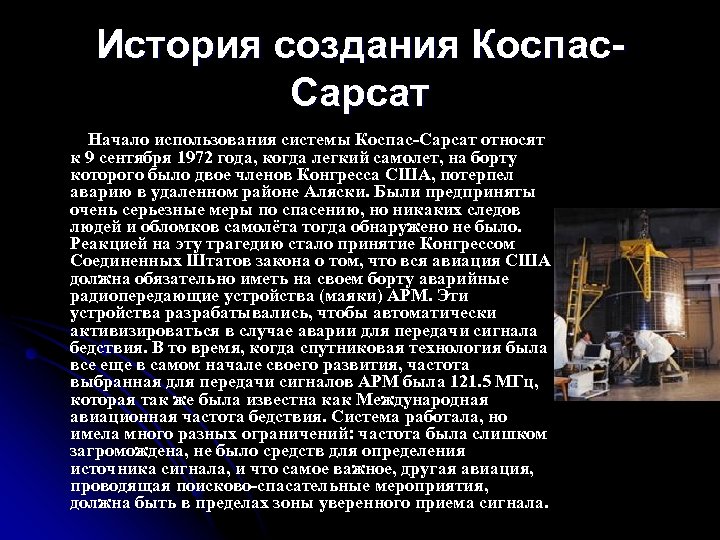 История создания Коспас-Сарсат

Начало использования системы Коспас-Сарсат относят к 9 сентября 1972 года, когда легкий самолет, на борту которого было двое членов Конгресса США, потерпел аварию в удаленном районе Аляски. Были предприняты очень серьезные меры по спасению, но никаких следов людей и обломков самолёта тогда обнаружено не было. Реакцией на эту трагедию стало принятие Конгрессом Соединенных Штатов закона о том, что вся авиация США должна обязательно иметь на своем борту аварийные радиопередающие устройства (маяки) АРМ. Эти устройства разрабатывались, чтобы автоматически активизироваться в случае аварии для передачи сигнала бедствия. В то время, когда спутниковая технология была все еще в самом начале своего развития, частота выбранная для передачи сигналов АРМ была 121.5 МГц, которая так же была известна как Международная авиационная частота бедствия. Система работала, но имела много разных ограничений: частота была слишком загромождена, не было средств для определения источника сигнала, и что самое важное, другая авиация, проводящая поисково-спасательные мероприятия, должна быть в пределах зоны уверенного приема сигнала.